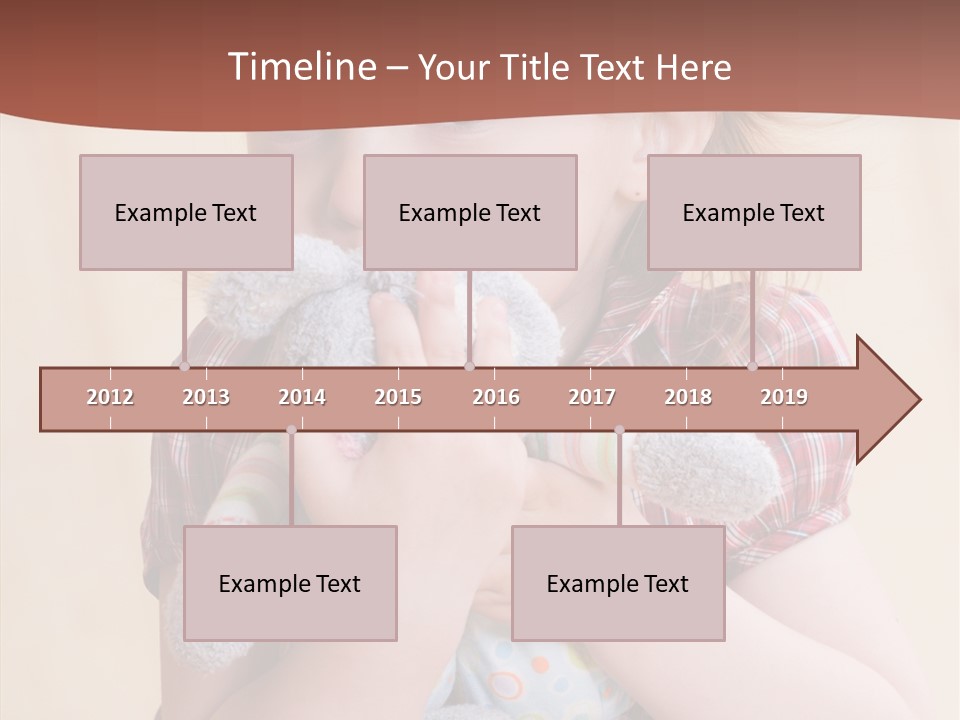 Timeline – Your Title Text Here

Example Text

Example Text

Example Text

2012 2013 2014 2015 2016 2017 2018 2019

Example Text

Example Text